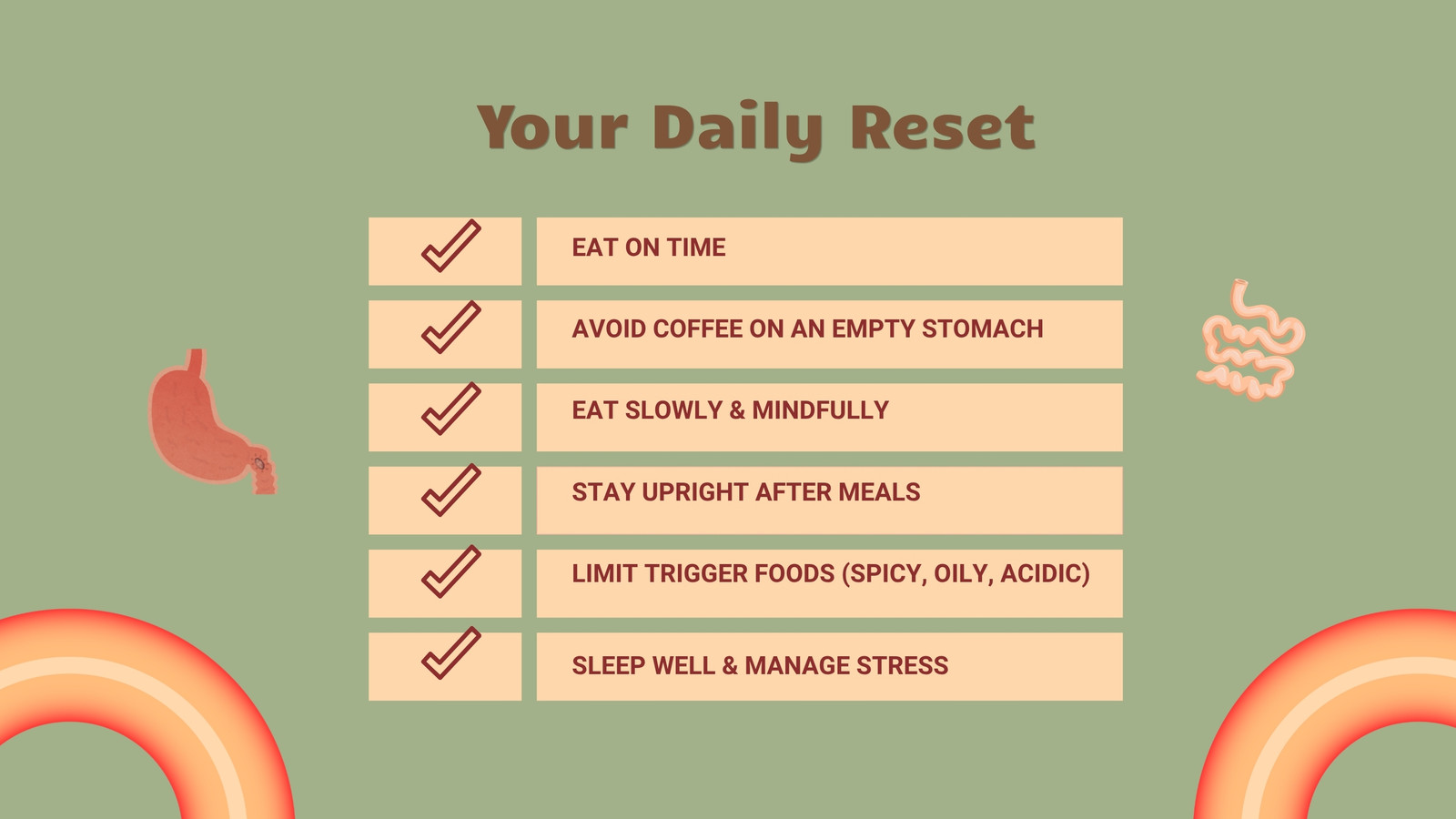 Your Daily Reset

EAT ON TIME

AVOID COFFEE ON AN EMPTY STOMACH

EAT SLOWLY & MINDFULLY

STAY UPRIGHT AFTER MEALS

LIMIT TRIGGER FOODS (SPICY, OILY, ACIDIC)

SLEEP WELL & MANAGE STRESS